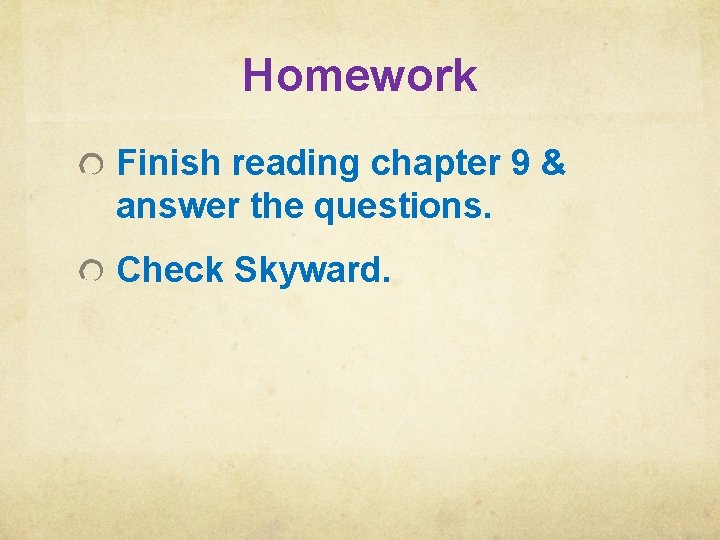 Homework

Finish reading chapter 9 & answer the questions.

Check Skyward.